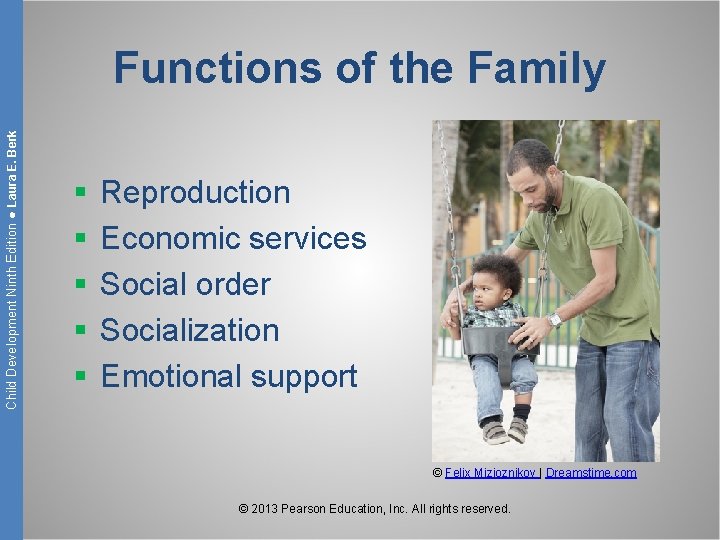 Child Development Ninth Edition ● Laura E. Berk

Functions of the Family

- Reproduction
- Economic services
- Social order
- Socialization
- Emotional support

© Felix Mizioznikov | Dreamstime.com

© 2013 Pearson Education, Inc. All rights reserved.